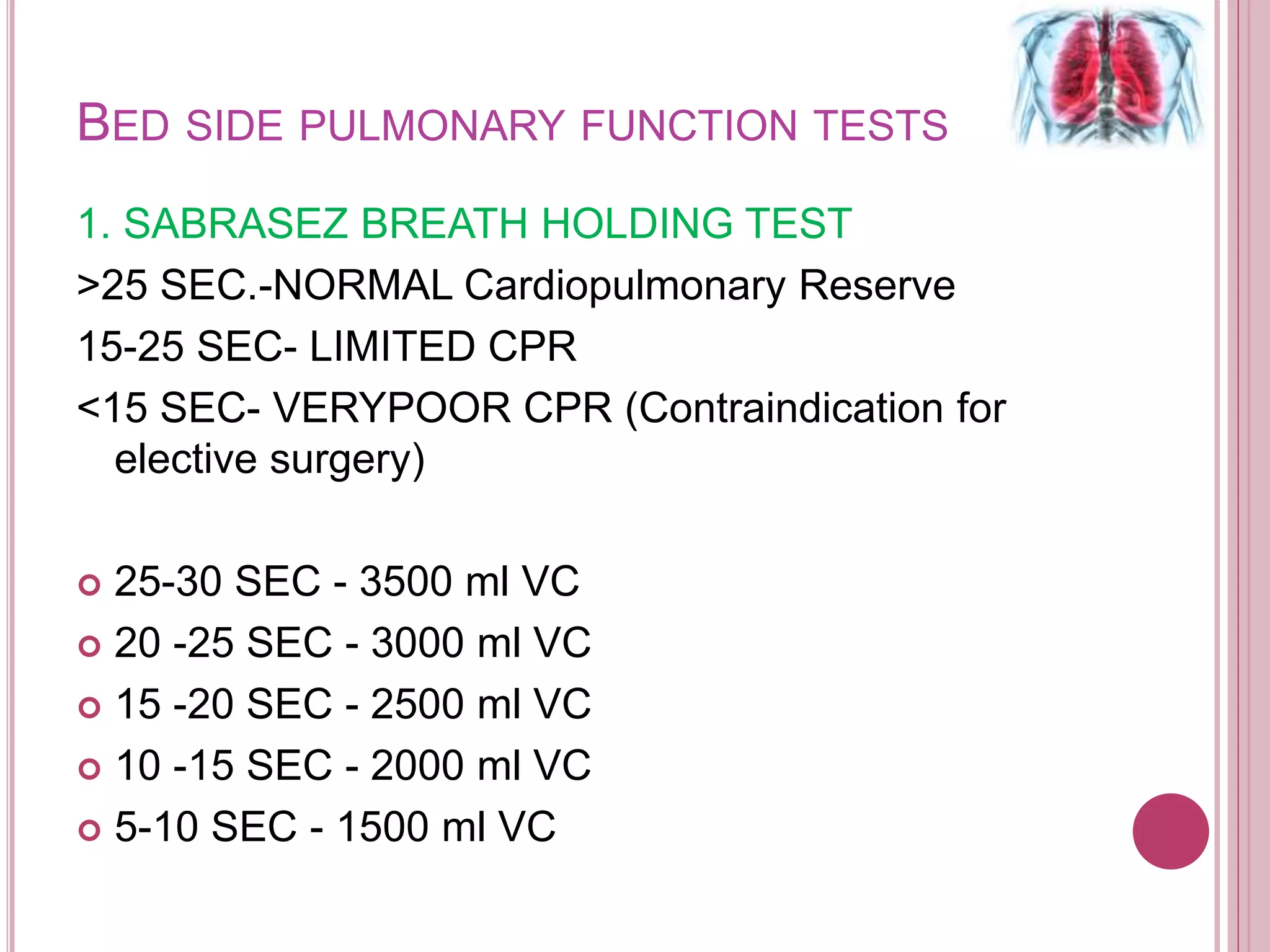 BED SIDE PULMONARY FUNCTION TESTS

1. SABRASEZ BREATH HOLDING TEST

>25 SEC.-NORMAL Cardiopulmonary Reserve

15-25 SEC- LIMITED CPR

<15 SEC- VERYPOOR CPR (Contraindication for elective surgery)

25-30 SEC - 3500 ml VC
20 -25 SEC - 3000 ml VC
15 -20 SEC - 2500 ml VC
10 -15 SEC - 2000 ml VC
5-10 SEC - 1500 ml VC